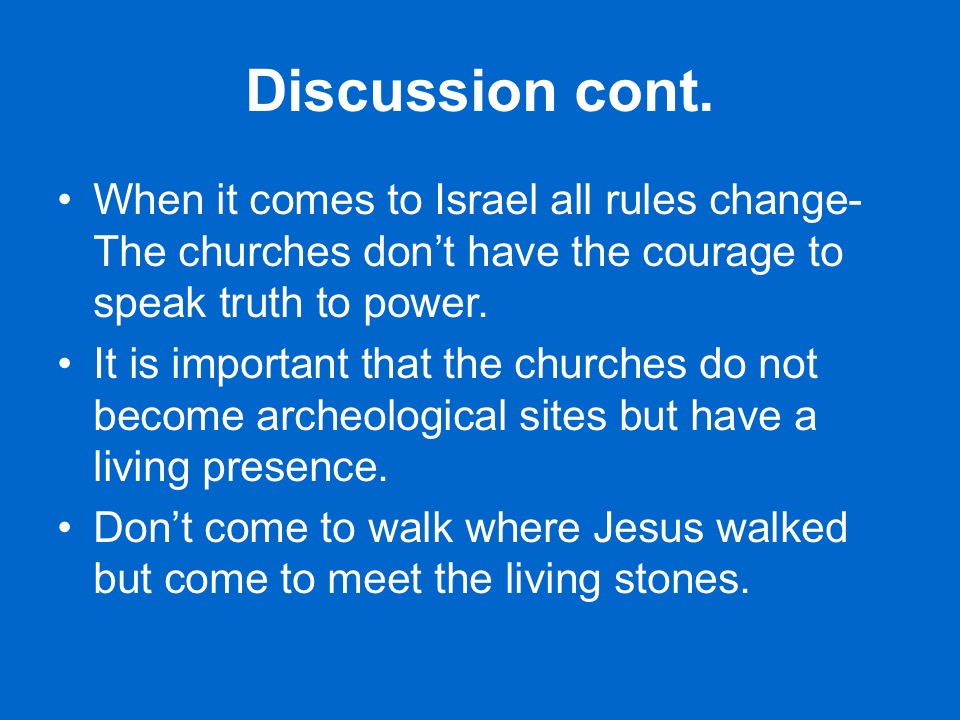 Discussion cont.

• When it comes to Israel all rules change- The churches don’t have the courage to speak truth to power.
• It is important that the churches do not become archeological sites but have a living presence.
• Don’t come to walk where Jesus walked but come to meet the living stones.